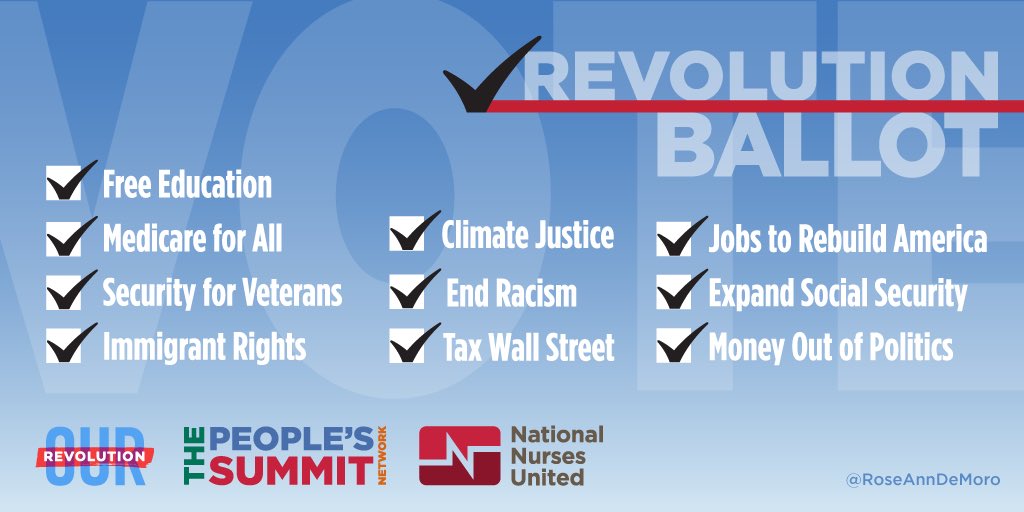 VOTE

REVOLUTION BALLOT

Free Education
Medicare for All
Security for Veterans
Immigrant Rights

Climate Justice
End Racism
Tax Wall Street

Jobs to Rebuild America
Expand Social Security
Money Out of Politics

OUR REVOLUTION

THE PEOPLE'S SUMMIT NETWORK

National Nurses United

@RoseAnnDeMoro